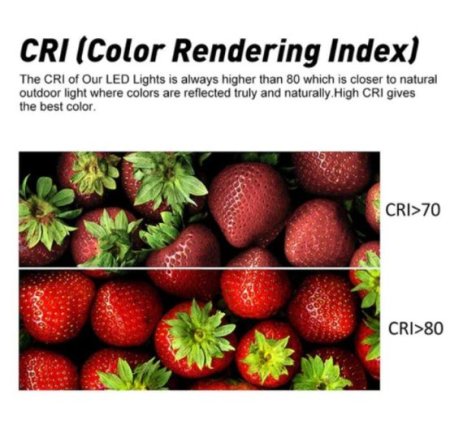 CRI (Color Rendering Index)

The CRI of Our LED Lights is always higher than 80 which is closer to natural outdoor light where colors are reflected truly and naturally.High CRI gives the best color.

CRI>70

CRI>80